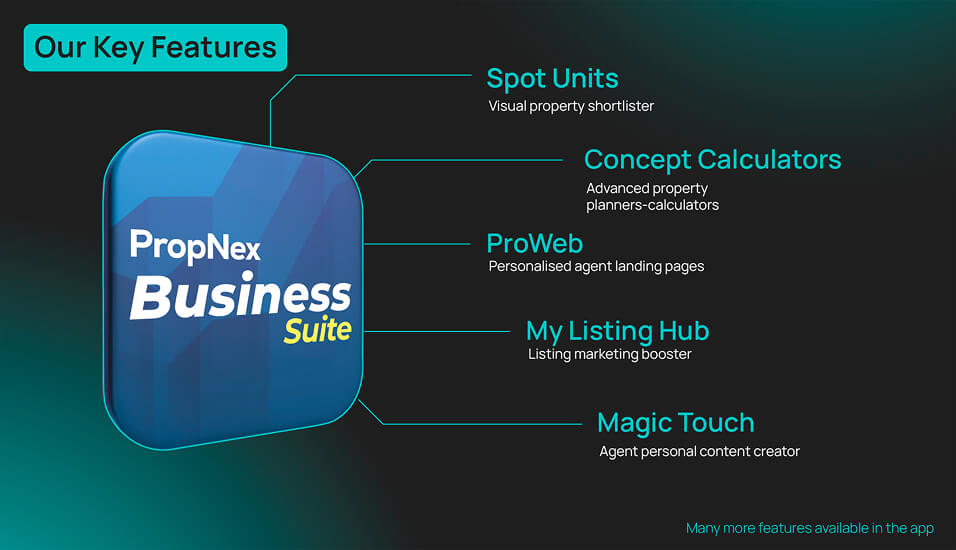 Our Key Features

PropNex Business Suite

Spot Units
Visual property shortlister

Concept Calculators
Advanced property planners-calculators

ProWeb
Personalised agent landing pages

My Listing Hub
Listing marketing booster

Magic Touch
Agent personal content creator

Many more features available in the app